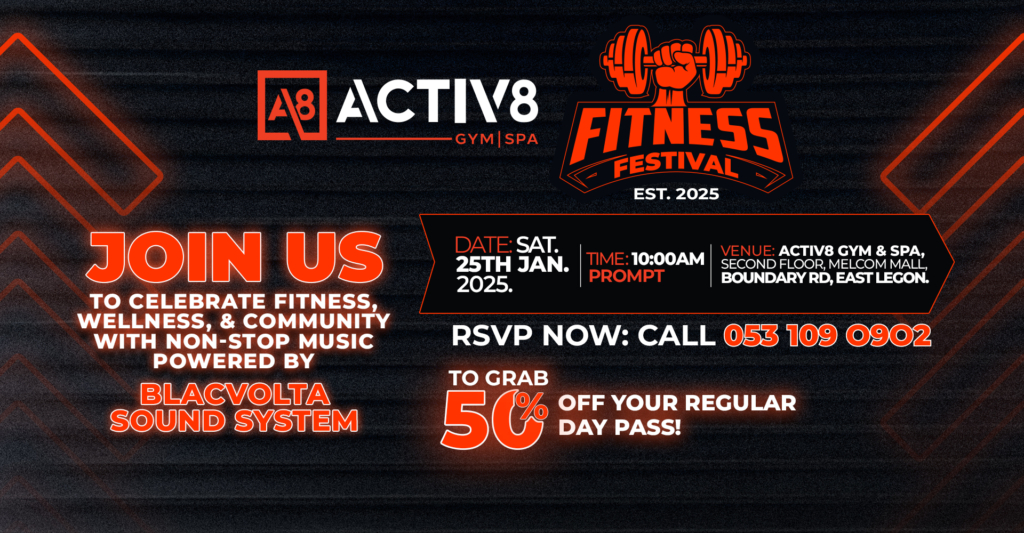 A8 ACTIV8
GYM | SPA

FITNESS
FESTIVAL
EST. 2025

JOIN US
TO CELEBRATE FITNESS, WELLNESS, & COMMUNITY WITH NON-STOP MUSIC POWERED BY
BLACVOLTA SOUND SYSTEM

DATE: SAT. 25TH JAN. 2025.
TIME: 10:00AM PROMPT
VENUE: ACTIV8 GYM & SPA, SECOND FLOOR, MELCOM MALL, BOUNDARY RD, EAST LEGON.

RSVP NOW: CALL 053 109 0902

TO GRAB 50% OFF YOUR REGULAR DAY PASS!